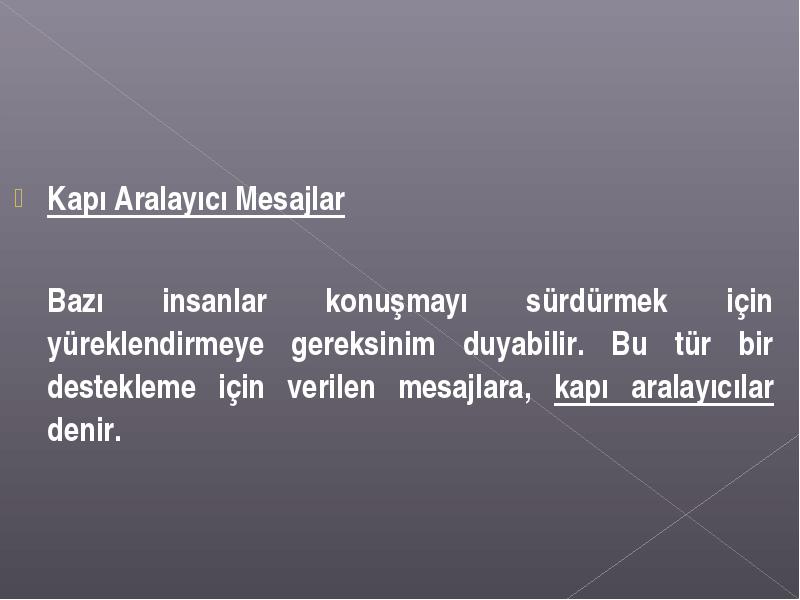 Kapı Aralayıcı Mesajlar

Bazı insanlar konuşmayı sürdürmek için yüreklendirmeye gereksinim duyabilir. Bu tür bir destekleme için verilen mesajlara, kapı aralayıcılar denir.